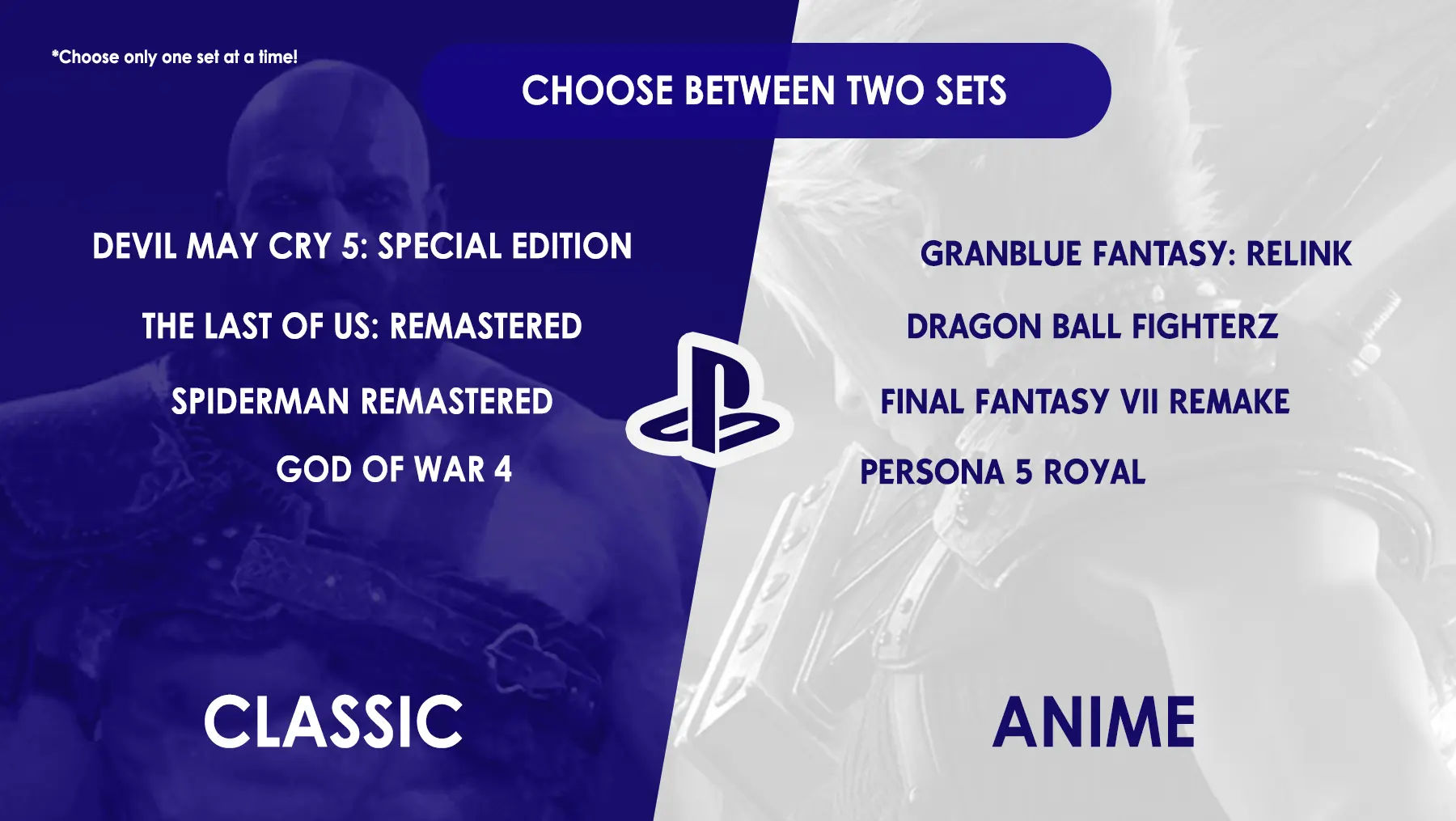 *Choose only one set at a time!

CHOOSE BETWEEN TWO SETS

DEVIL MAY CRY 5: SPECIAL EDITION

THE LAST OF US: REMASTERED

SPIDERMAN REMASTERED

GOD OF WAR 4

CLASSIC

GRANBLUE FANTASY: RELINK

DRAGON BALL FIGHTERZ

FINAL FANTASY VII REMAKE

PERSONA 5 ROYAL

ANIME